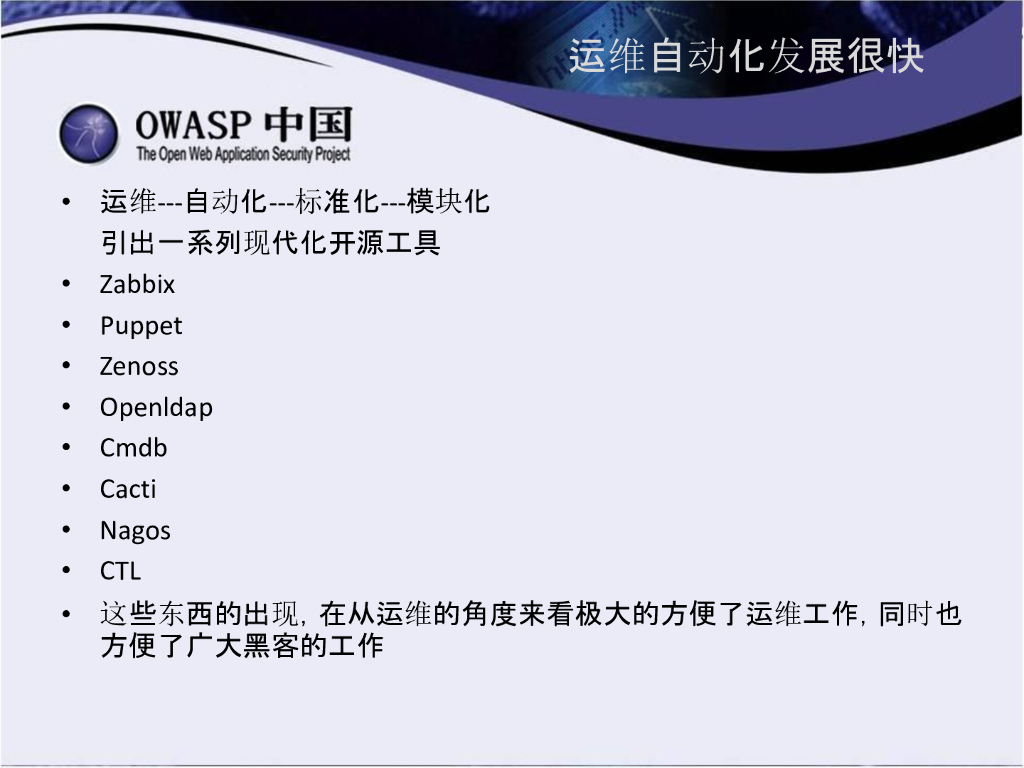 运维自动化发展很快

OWASP 中国
The Open Web Application Security Project

• 运维---自动化---标准化---模块化
引出一系列现代化开源工具
• Zabbix
• Puppet
• Zenoss
• Openldap
• Cmdb
• Cacti
• Nagos
• CTL
• 这些东西的出现，在从运维的角度来看极大的方便了运维工作，同时也方便了广大黑客的工作